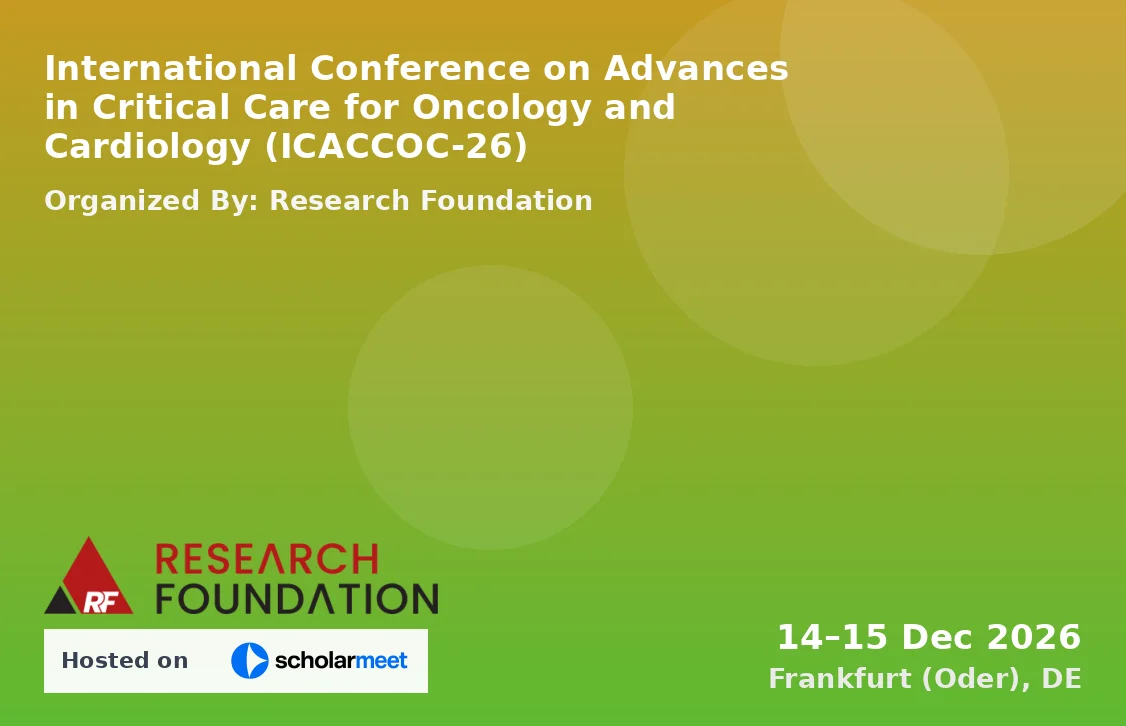 International Conference on Advances in Critical Care for Oncology and Cardiology (ICACCOC-26)

Organized By: Research Foundation

RF RESEARCH FOUNDATION

Hosted on scholarmeet

14–15 Dec 2026
Frankfurt (Oder), DE